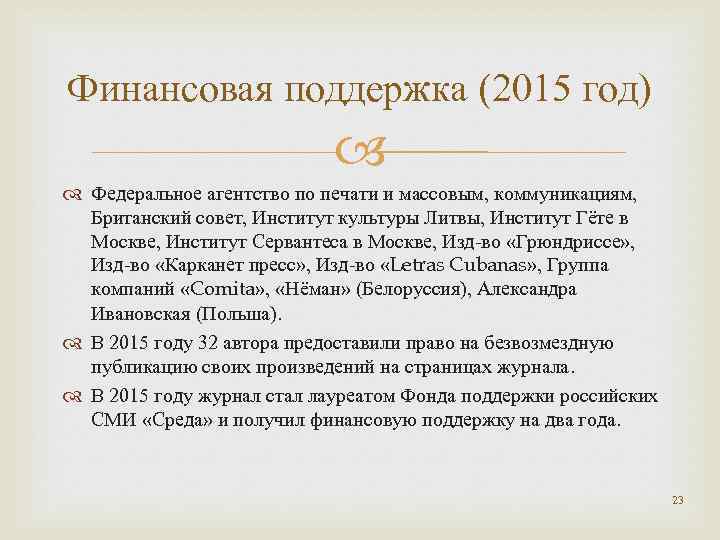 Финансовая поддержка (2015 год)

Федеральное агентство по печати и массовым, коммуникациям, Британский совет, Институт культуры Литвы, Институт Гёте в Москве, Институт Сервантеса в Москве, Изд-во «Грюндриссе», Изд-во «Карканет пресс», Изд-во «Letras Cubanas», Группа компаний «Comita», «Нёман» (Белоруссия), Александра Ивановская (Польша).

В 2015 году 32 автора предоставили право на безвозмездную публикацию своих произведений на страницах журнала.

В 2015 году журнал стал лауреатом Фонда поддержки российских СМИ «Среда» и получил финансовую поддержку на два года.

23